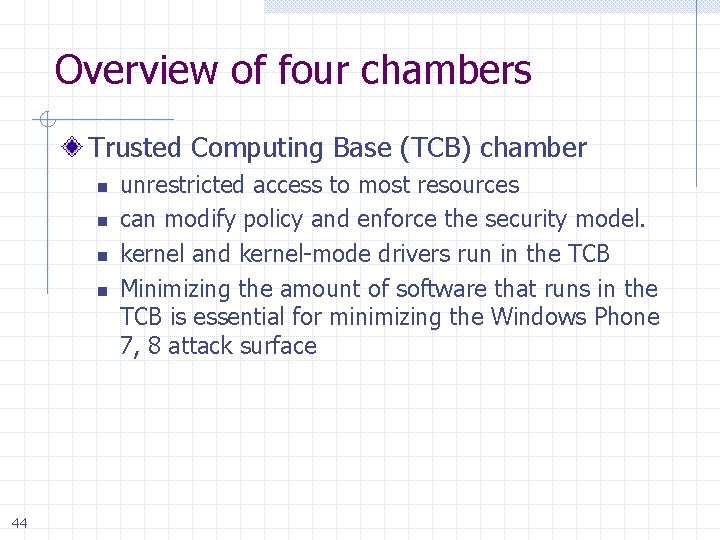 Overview of four chambers

Trusted Computing Base (TCB) chamber

- unrestricted access to most resources
- can modify policy and enforce the security model.
- kernel and kernel-mode drivers run in the TCB
- Minimizing the amount of software that runs in the TCB is essential for minimizing the Windows Phone 7, 8 attack surface

44